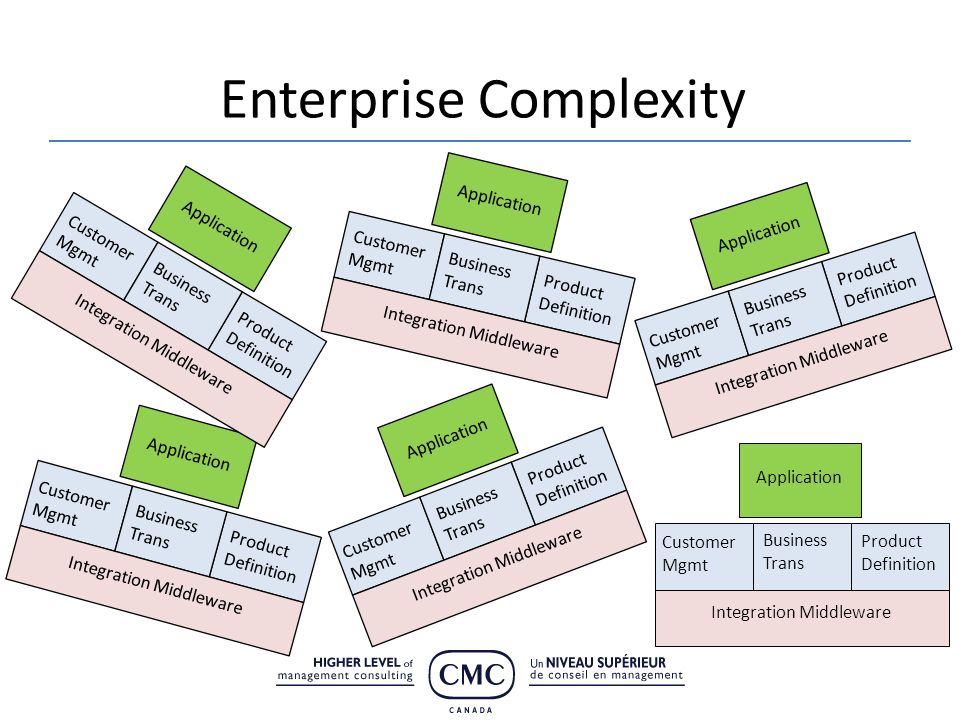 Enterprise Complexity

Application

Customer Mgmt

Business Trans

Product Definition

Integration Middleware

Application

Customer Mgmt

Business Trans

Product Definition

Integration Middleware

Application

Customer Mgmt

Business Trans

Product Definition

Integration Middleware

Application

Customer Mgmt

Business Trans

Product Definition

Integration Middleware

Application

Customer Mgmt

Business Trans

Product Definition

Integration Middleware

Application

Customer Mgmt

Business Trans

Product Definition

Integration Middleware

HIGHER LEVEL of management consulting

CMC

CANADA

Un NIVEAU SUPÉRIEUR de conseil en management